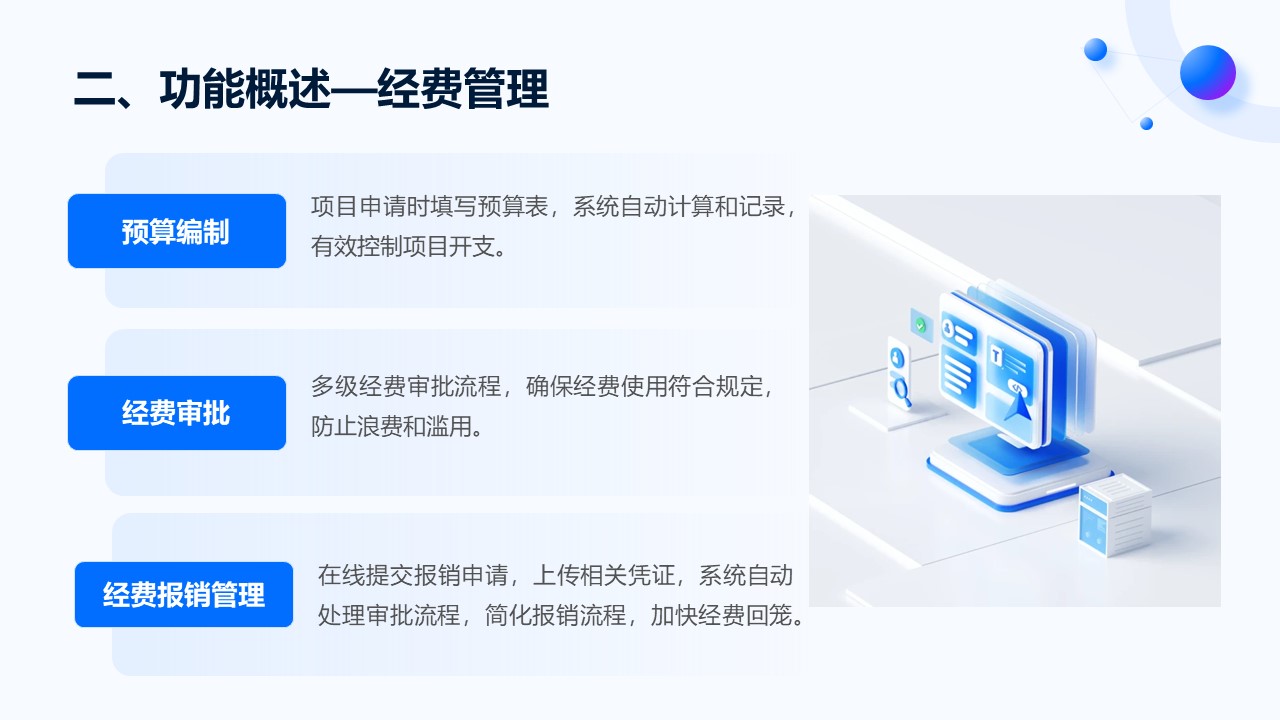 二、功能概述—经费管理

预算编制

项目申请时填写预算表，系统自动计算和记录，有效控制项目开支。

经费审批

多级经费审批流程，确保经费使用符合规定，防止浪费和滥用。

经费报销管理

在线提交报销申请，上传相关凭证，系统自动处理审批流程，简化报销流程，加快经费回笼。